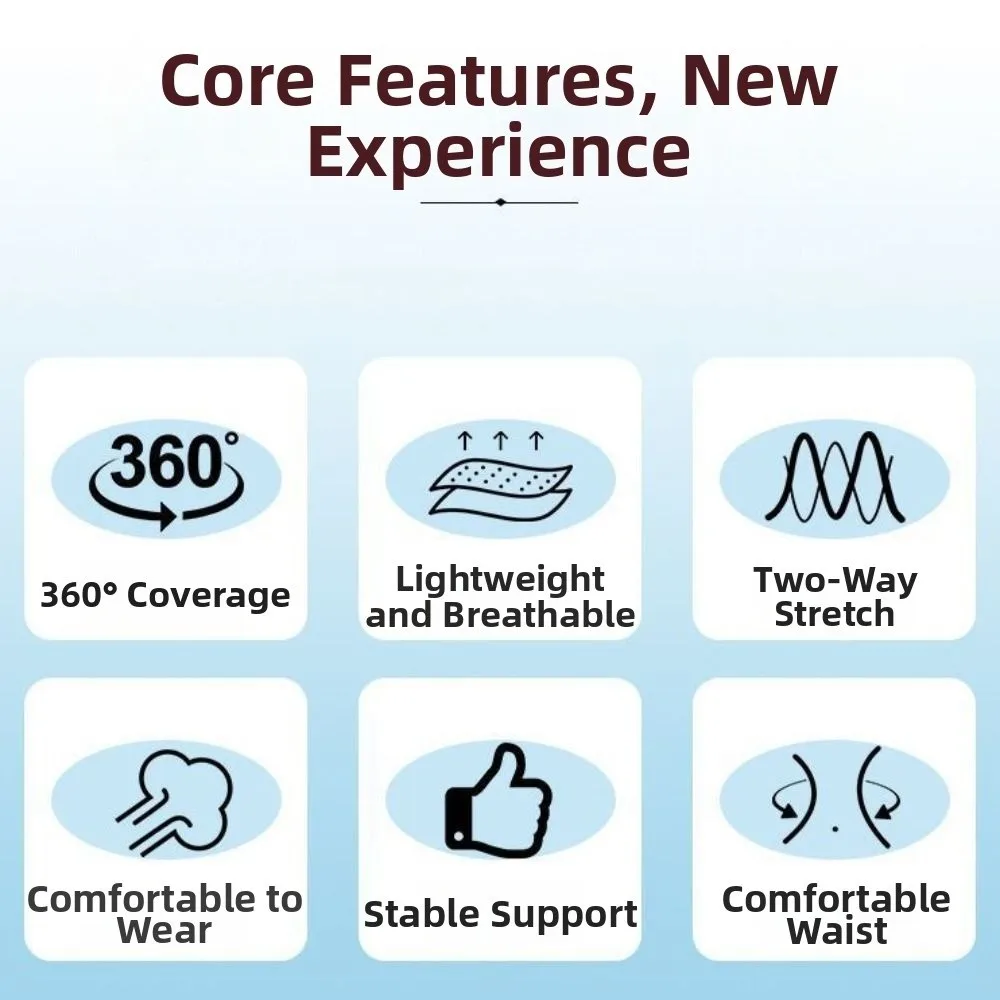 Core Features, New Experience

360°

360° Coverage

Lightweight and Breathable

Two-Way Stretch

Comfortable to Wear

Stable Support

Comfortable Waist